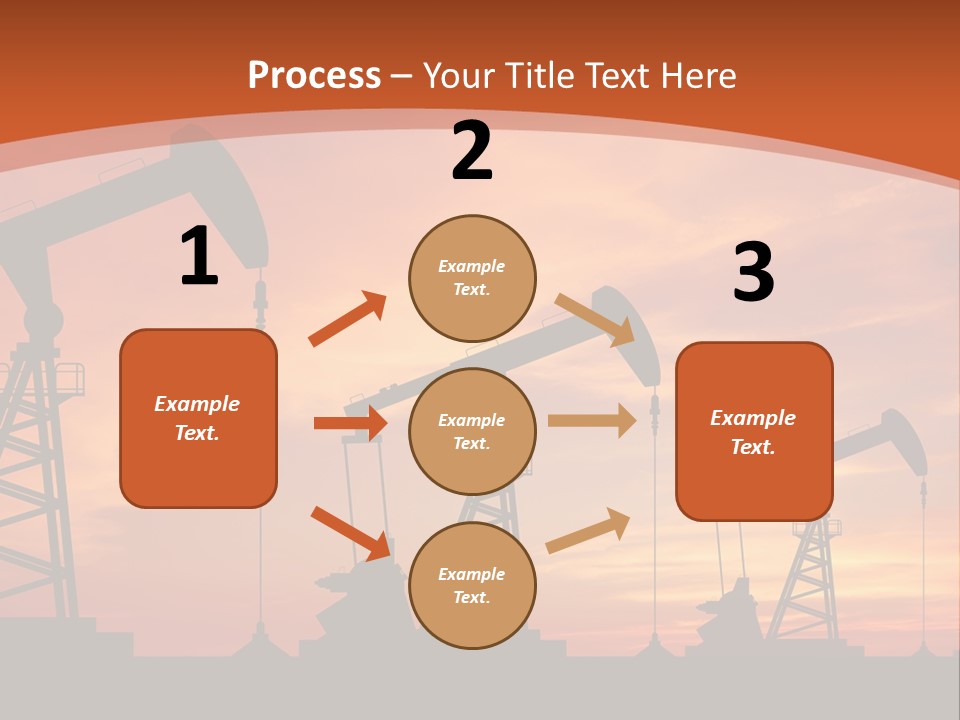 Process – Your Title Text Here

1

Example Text.

2

Example Text.

Example Text.

Example Text.

3

Example Text.